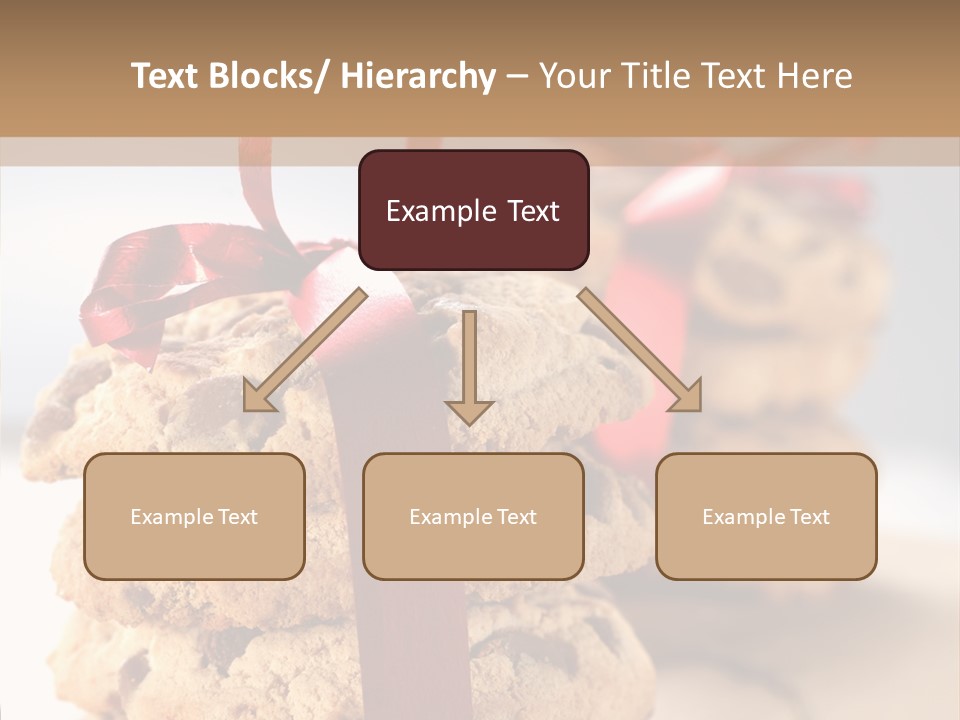 Text Blocks/ Hierarchy – Your Title Text Here

Example Text

Example Text

Example Text

Example Text